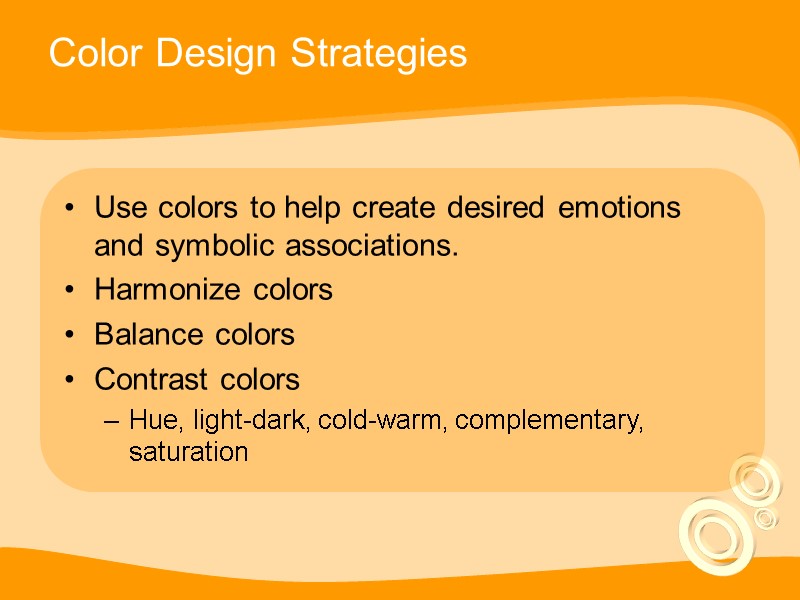 Color Design Strategies

• Use colors to help create desired emotions and symbolic associations.
• Harmonize colors
• Balance colors
• Contrast colors
– Hue, light-dark, cold-warm, complementary, saturation